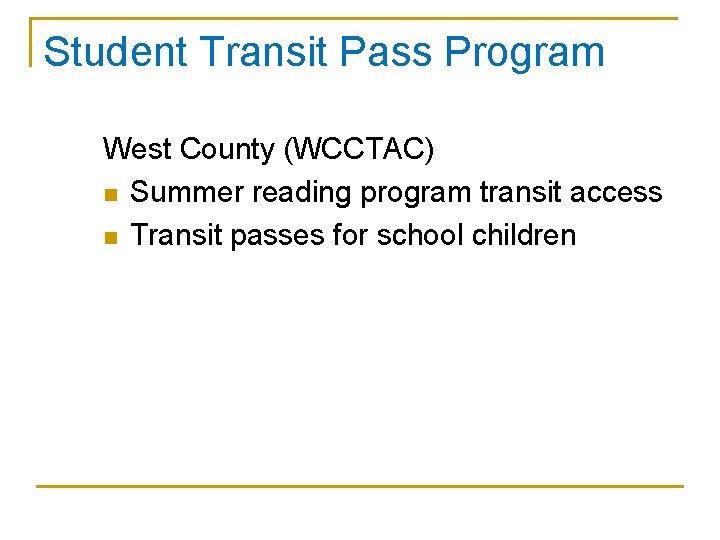 Student Transit Pass Program

West County (WCCTAC)

- Summer reading program transit access
- Transit passes for school children